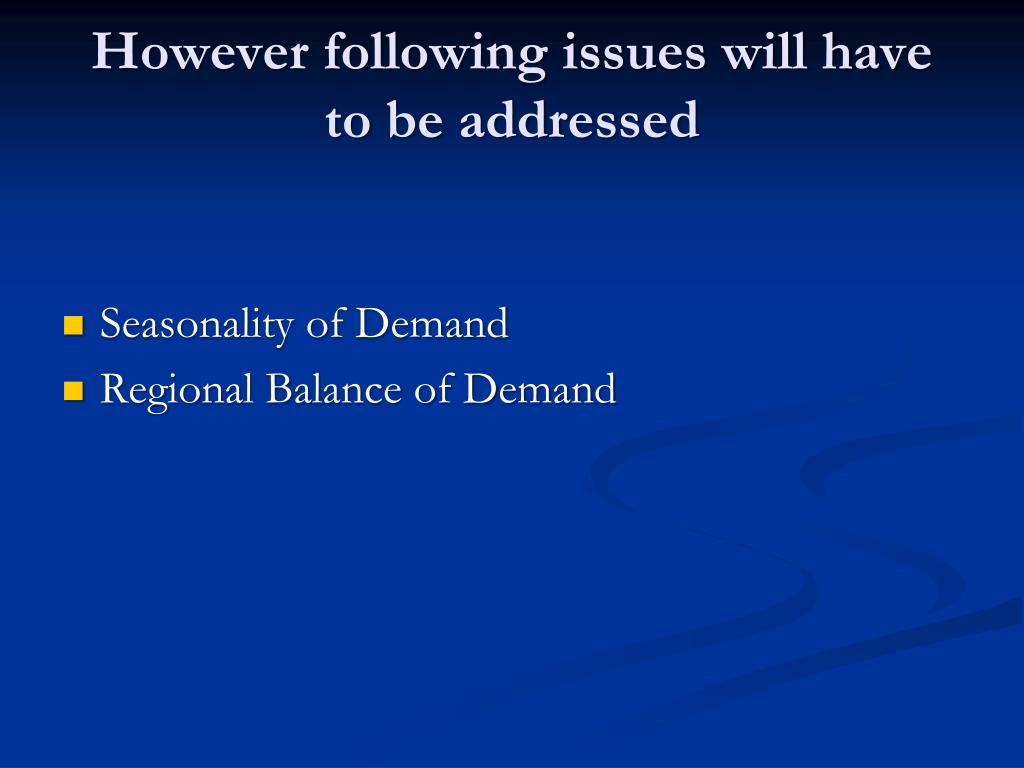 However following issues will have to be addressed

- Seasonality of Demand
- Regional Balance of Demand